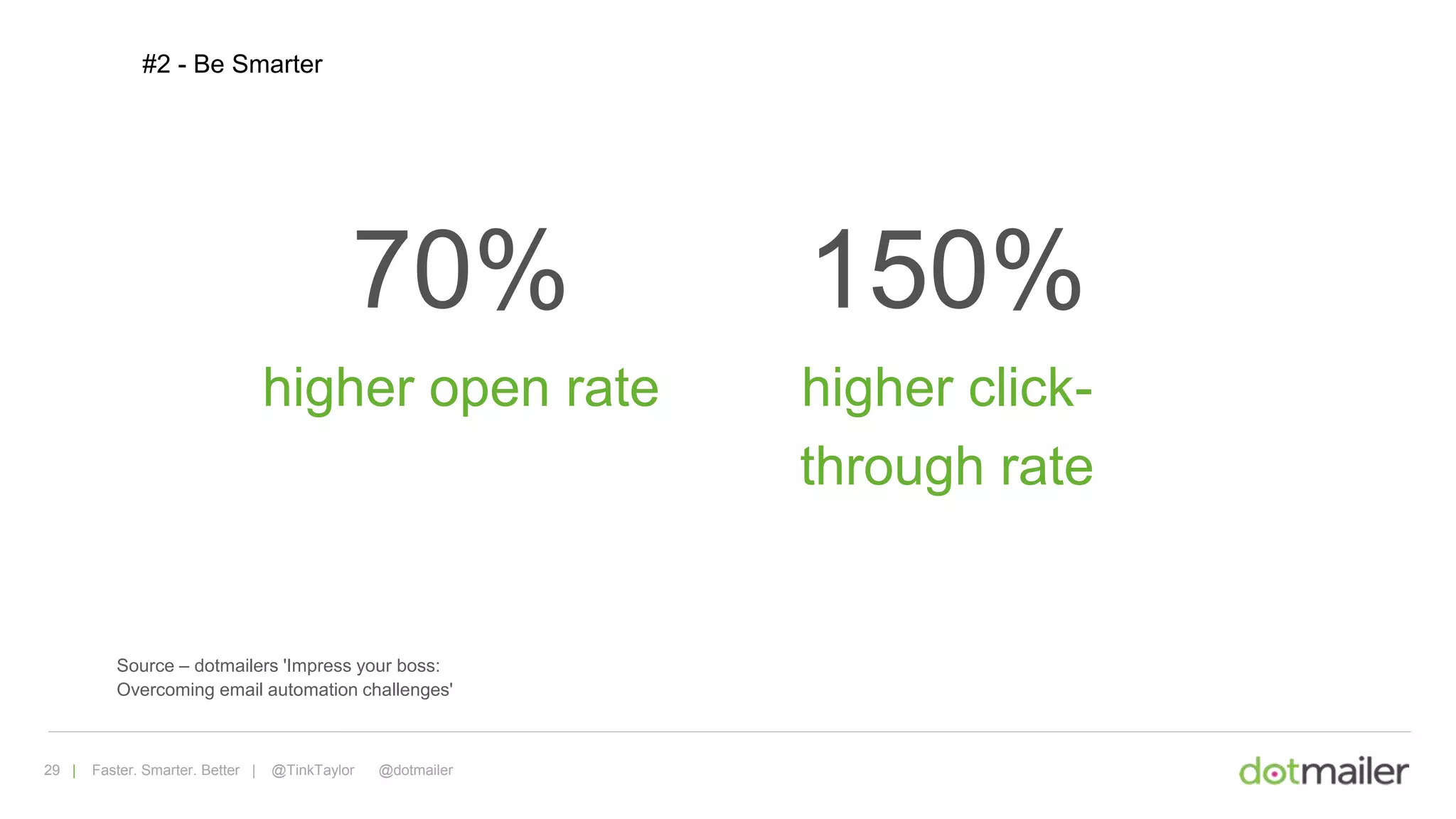 #2 - Be Smarter

70%

higher open rate

150%

higher click-through rate

Source – dotmailers 'Impress your boss: Overcoming email automation challenges'

29 | Faster. Smarter. Better | @TinkTaylor @dotmailer

dotmailer